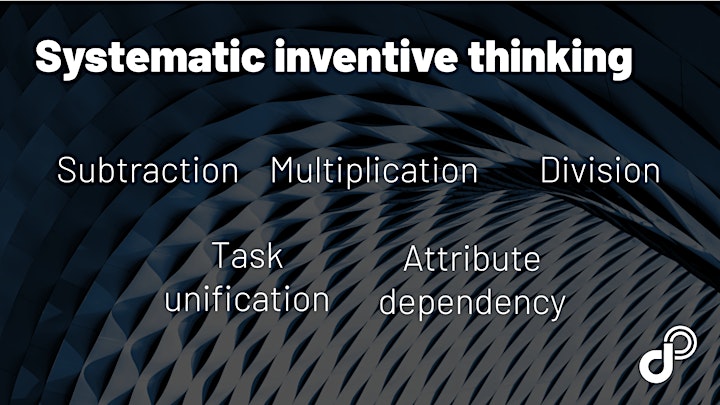 Systematic inventive thinking

Subtraction Multiplication Division

Task unification

Attribute dependency